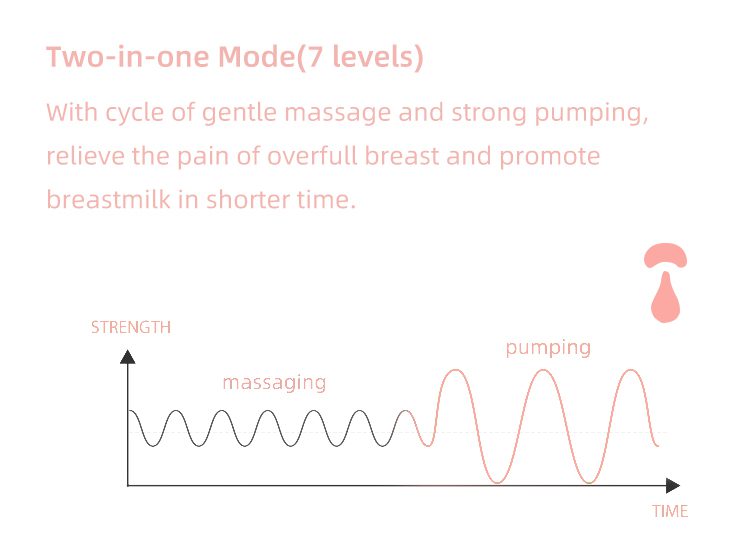 Two-in-one Mode(7 levels)

With cycle of gentle massage and strong pumping, relieve the pain of overfull breast and promote breastmilk in shorter time.

STRENGTH

massaging

pumping

TIME